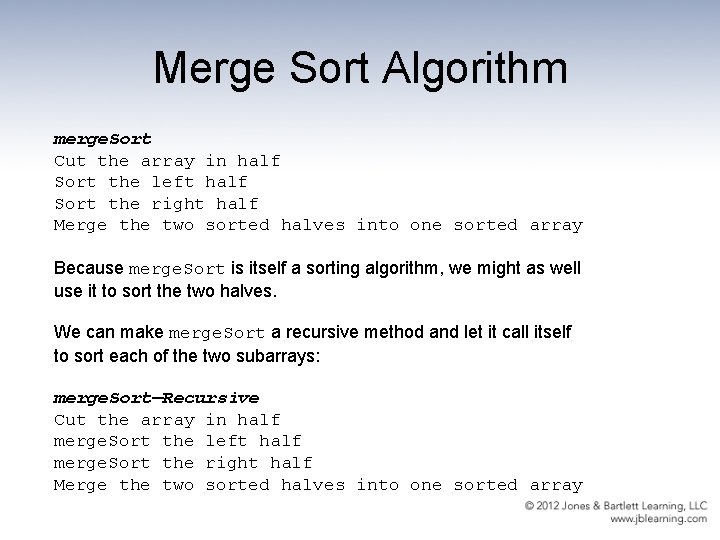 Merge Sort Algorithm

mergeSort
Cut the array in half
Sort the left half
Sort the right half
Merge the two sorted halves into one sorted array

Because mergeSort is itself a sorting algorithm, we might as well use it to sort the two halves.

We can make mergeSort a recursive method and let it call itself to sort each of the two subarrays:

mergeSort—Recursive
Cut the array in half
mergeSort the left half
mergeSort the right half
Merge the two sorted halves into one sorted array

© 2012 Jones & Bartlett Learning, LLC
www.jblearning.com